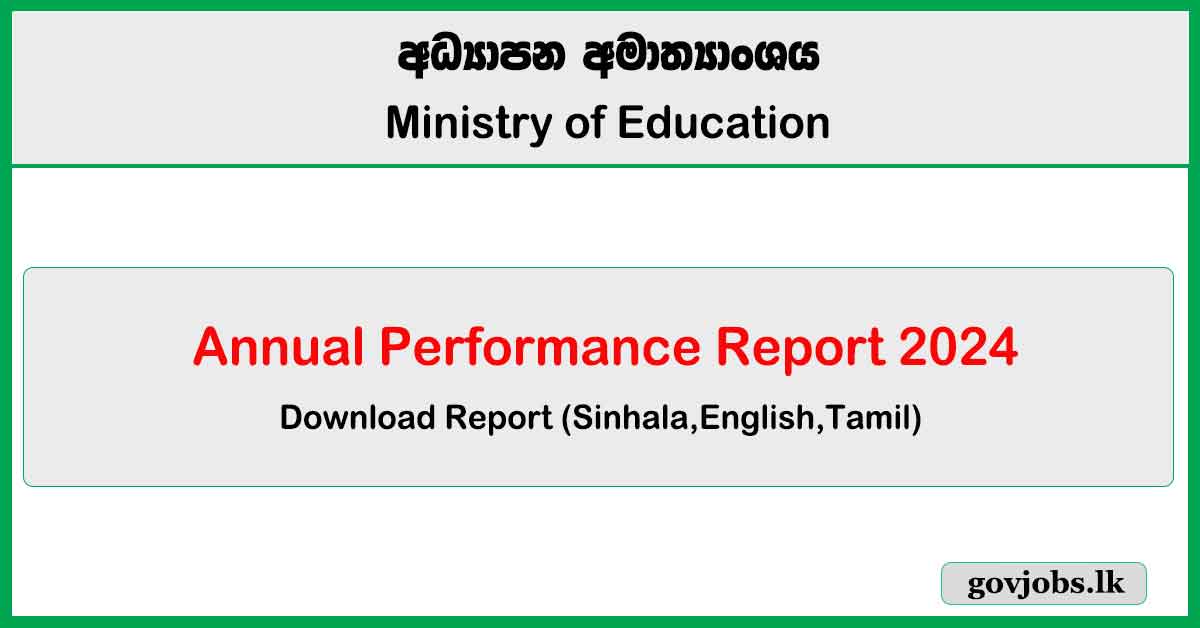 අධ්‍යාපන අමාත්‍යාංශය
Ministry of Education

Annual Performance Report 2024
Download Report (Sinhala,English,Tamil)

govjobs.lk